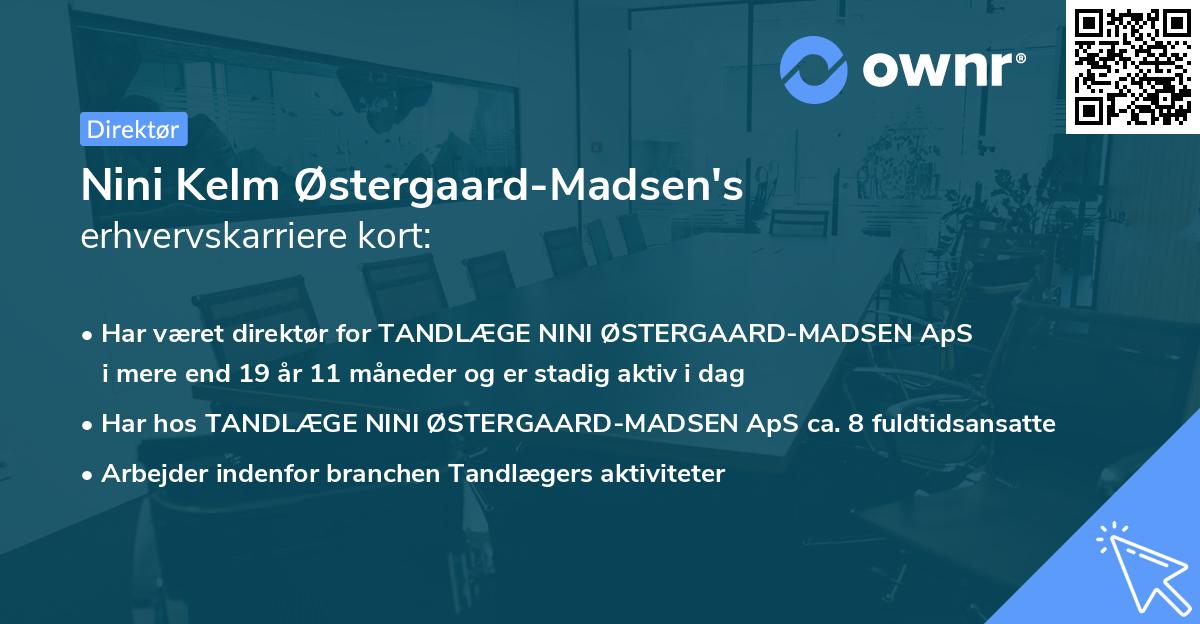 ownr®

Direktør

Nini Kelm Østergaard-Madsen's erhvervskarriere kort:

• Har været direktør for TANDLÆGE NINI ØSTERGAARD-MADSEN ApS i mere end 19 år 11 måneder og er stadig aktiv i dag

• Har hos TANDLÆGE NINI ØSTERGAARD-MADSEN ApS ca. 8 fuldtidsansatte

• Arbejder indenfor branchen Tandlægers aktiviteter